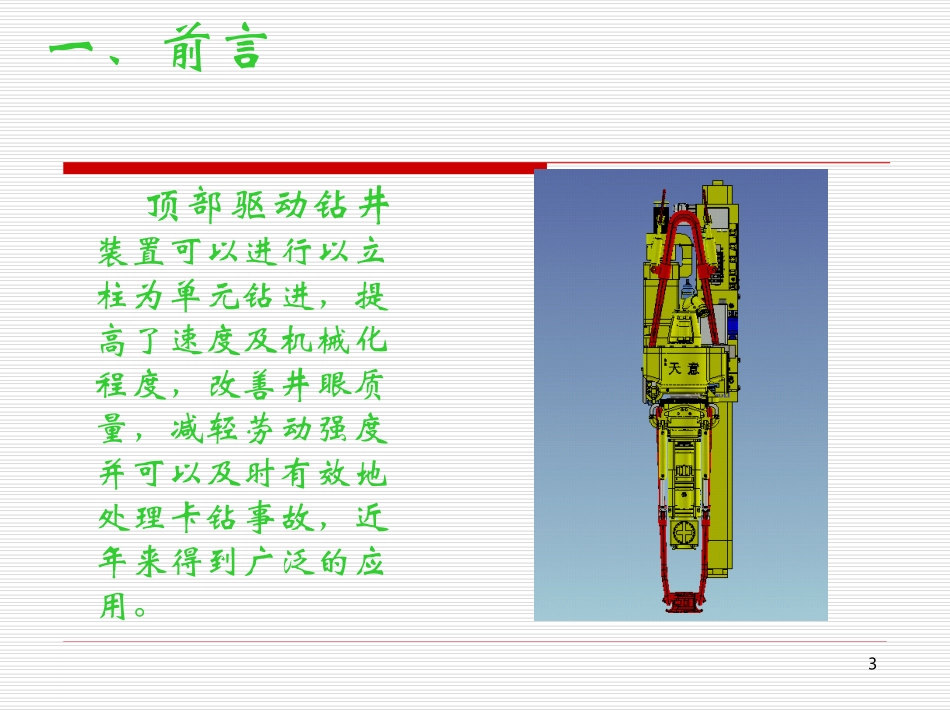 一、前言

顶部驱动钻井装置可以进行以立柱为单元钻进，提高了速度及机械化程度，改善井眼质量，减轻劳动强度并可以及时有效地处理卡钻事故，近年来得到广泛的应用。

天意

3